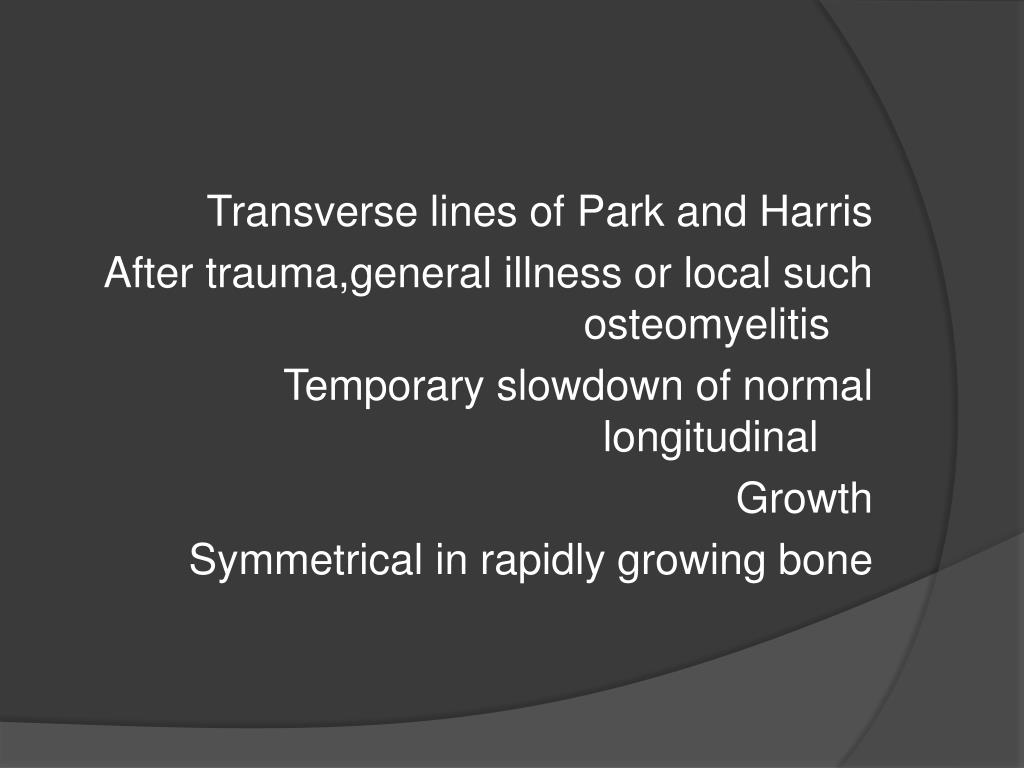 Transverse lines of Park and Harris

After trauma,general illness or local such osteomyelitis

Temporary slowdown of normal longitudinal

Growth

Symmetrical in rapidly growing bone